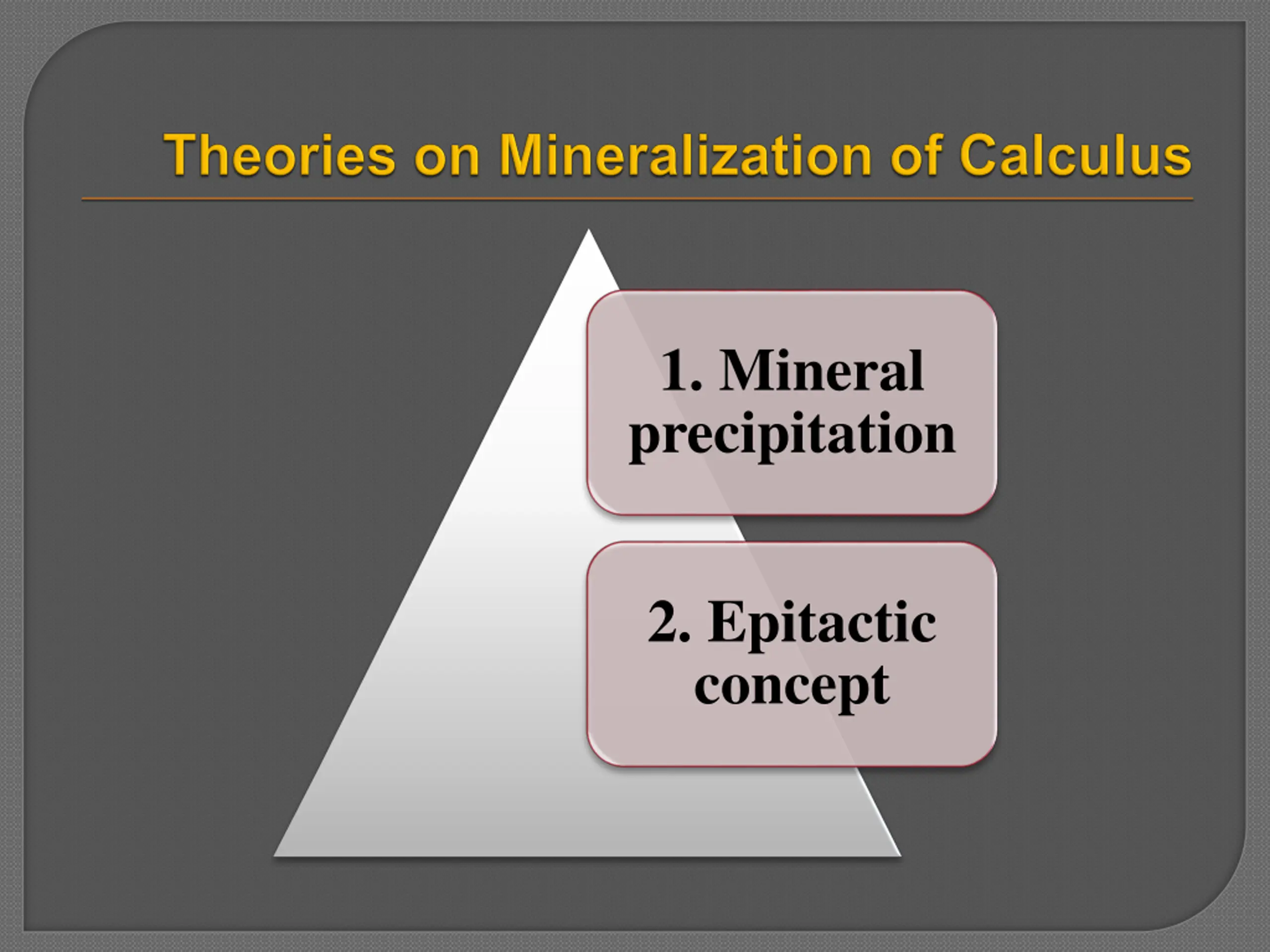 Theories on Mineralization of Calculus

1. Mineral precipitation

2. Epitactic concept